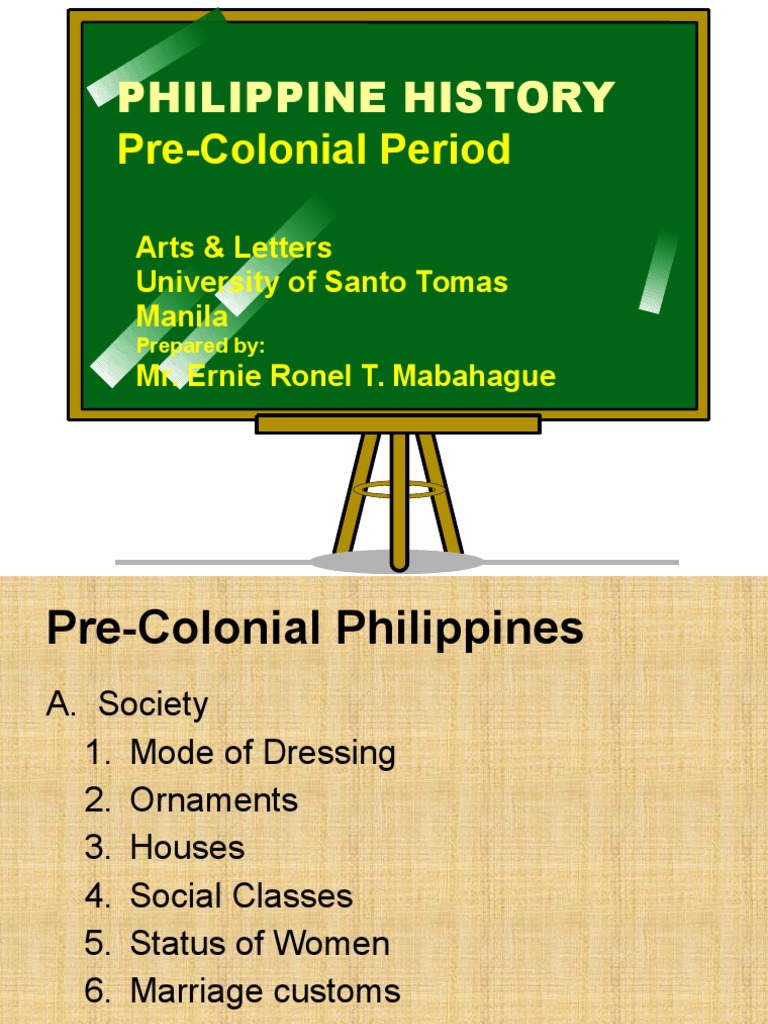 PHILIPPINE HISTORY
Pre-Colonial Period

Arts & Letters
University of Santo Tomas
Manila
Prepared by:
Mr. Ernie Ronel T. Mabahague

Pre-Colonial Philippines

A. Society
1. Mode of Dressing
2. Ornaments
3. Houses
4. Social Classes
5. Status of Women
6. Marriage customs